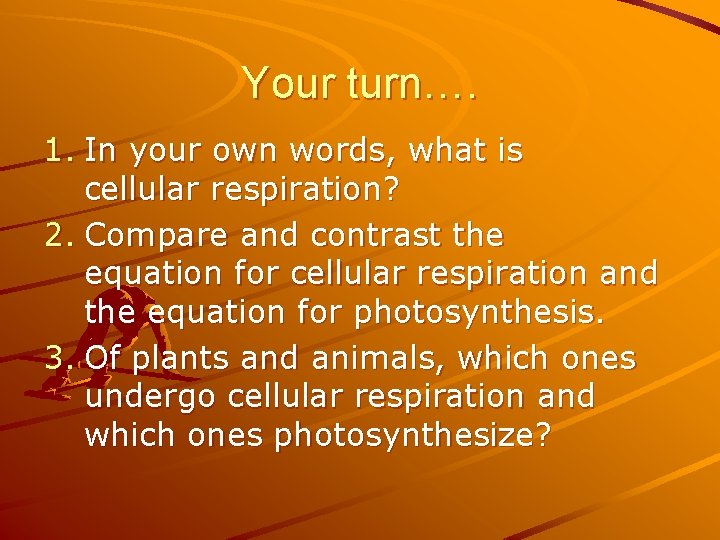 Your turn….

1. In your own words, what is cellular respiration?
2. Compare and contrast the equation for cellular respiration and the equation for photosynthesis.
3. Of plants and animals, which ones undergo cellular respiration and which ones photosynthesize?